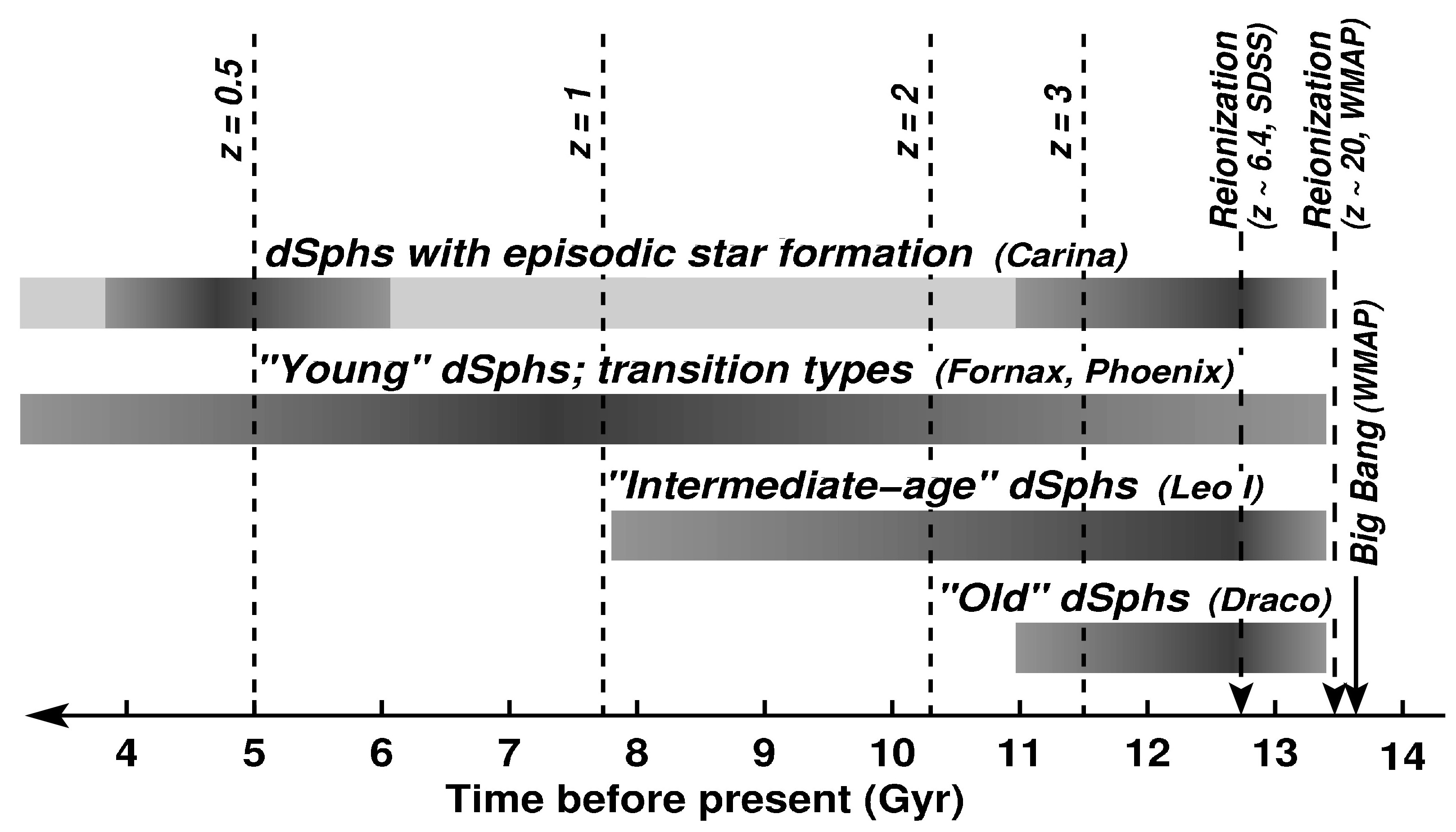 z = 0.5

z = 1

z = 2

z = 3

Reionization (z ~ 6.4, SDSS)

Reionization (z ~ 20, WMAP)

dSphs with episodic star formation (Carina)

"Young" dSphs; transition types (Fornax, Phoenix)

"Intermediate–age" dSphs (Leo I)

"Old" dSphs (Draco)

Big Bang (WMAP)

4 5 6 7 8 9 10 11 12 13 14

Time before present (Gyr)